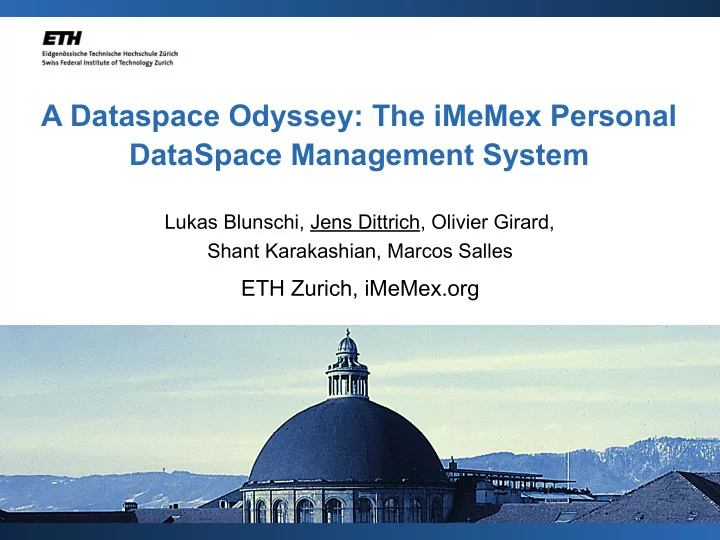 ETH
Eidgenössische Technische Hochschule Zürich
Swiss Federal Institute of Technology Zurich

A Dataspace Odyssey: The iMeMex Personal DataSpace Management System

Lukas Blunschi, Jens Dittrich, Olivier Girard, Shant Karakashian, Marcos Salles

ETH Zurich, iMeMex.org